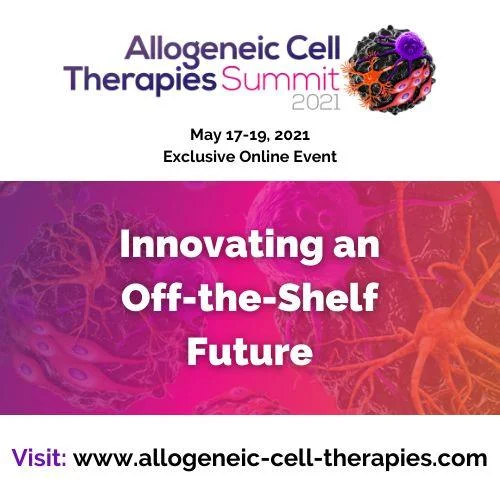 Allogeneic Cell Therapies Summit 2021

May 17-19, 2021
Exclusive Online Event

Innovating an Off-the-Shelf Future

Visit: www.allogeneic-cell-therapies.com